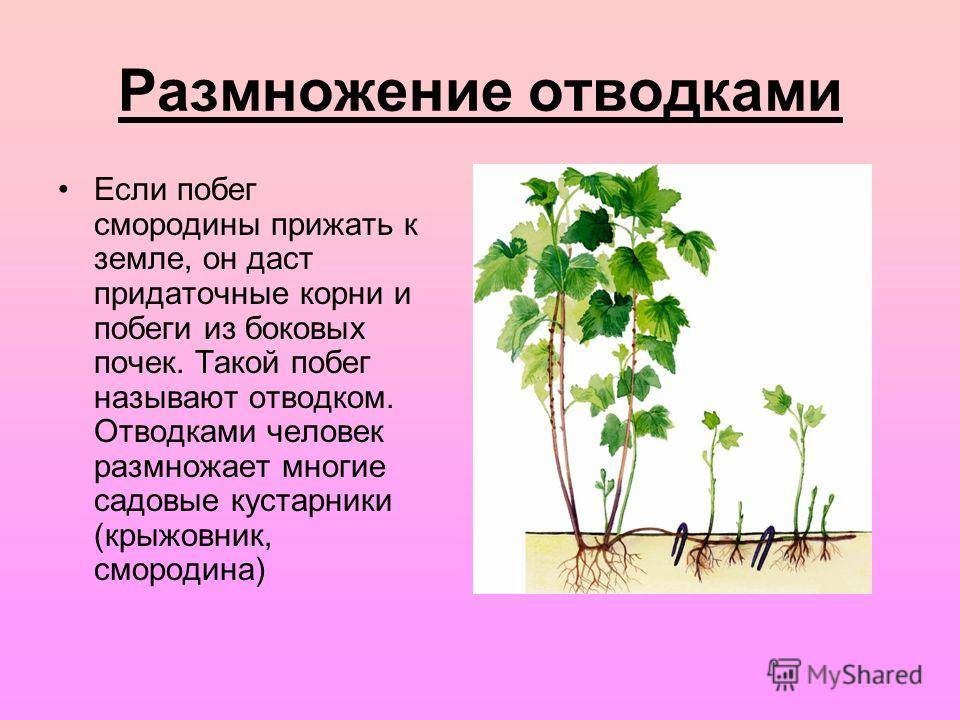 Размножение отводками

• Если побег смородины прижать к земле, он даст придаточные корни и побеги из боковых почек. Такой побег называют отводком. Отводками человек размножает многие садовые кустарники (крыжовник, смородина)

MyShared